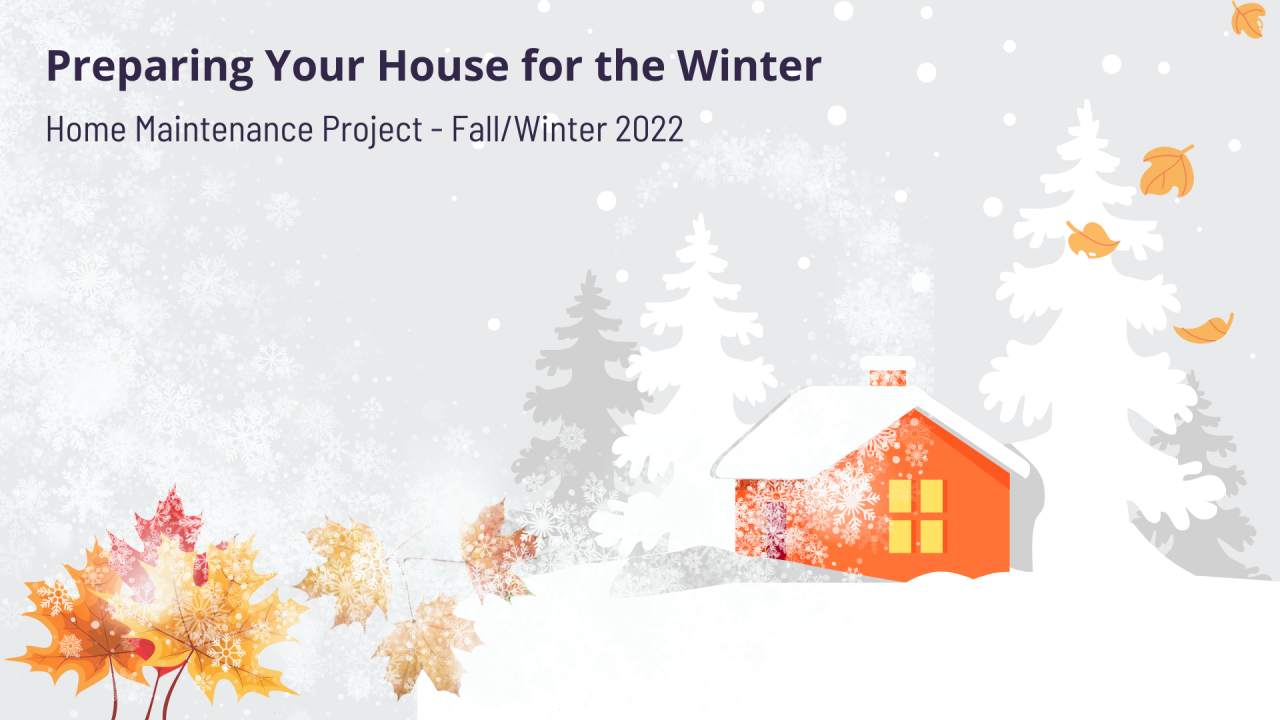 Preparing Your House for the Winter

Home Maintenance Project - Fall/Winter 2022